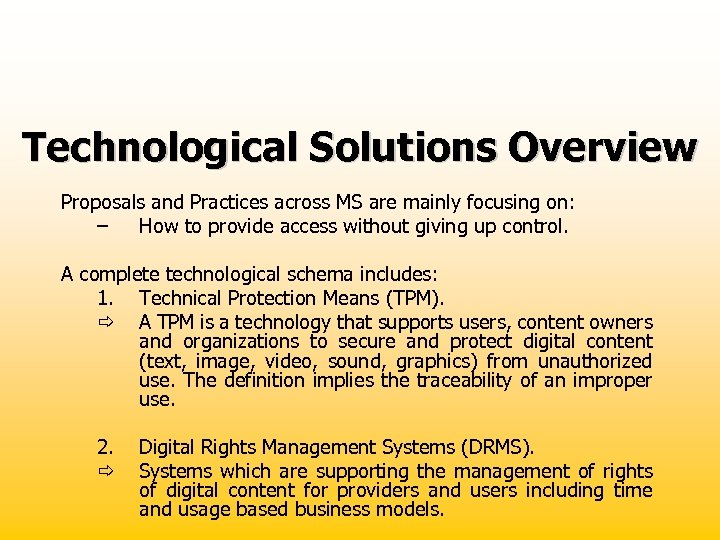 Technological Solutions Overview

Proposals and Practices across MS are mainly focusing on:
– How to provide access without giving up control.

A complete technological schema includes:
1. Technical Protection Means (TPM).
⇨ A TPM is a technology that supports users, content owners and organizations to secure and protect digital content (text, image, video, sound, graphics) from unauthorized use. The definition implies the traceability of an improper use.

2. Digital Rights Management Systems (DRMS).
⇨ Systems which are supporting the management of rights of digital content for providers and users including time and usage based business models.